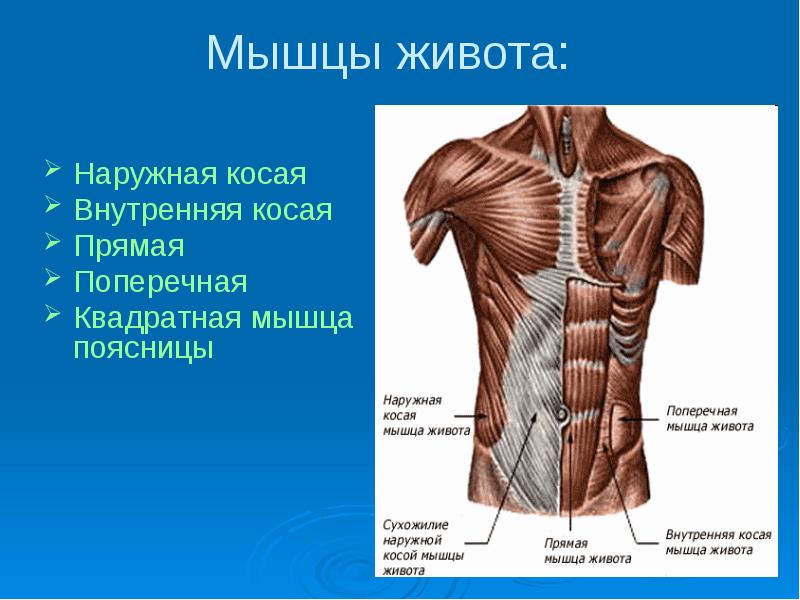 Мышцы живота:

➢ Наружная косая
➢ Внутренняя косая
➢ Прямая
➢ Поперечная
➢ Квадратная мышца поясницы

Наружная косая мышца живота

Поперечная мышца живота

Сухожилие наружной косой мышцы живота

Прямая мышца живота

Внутренняя косая мышца живота